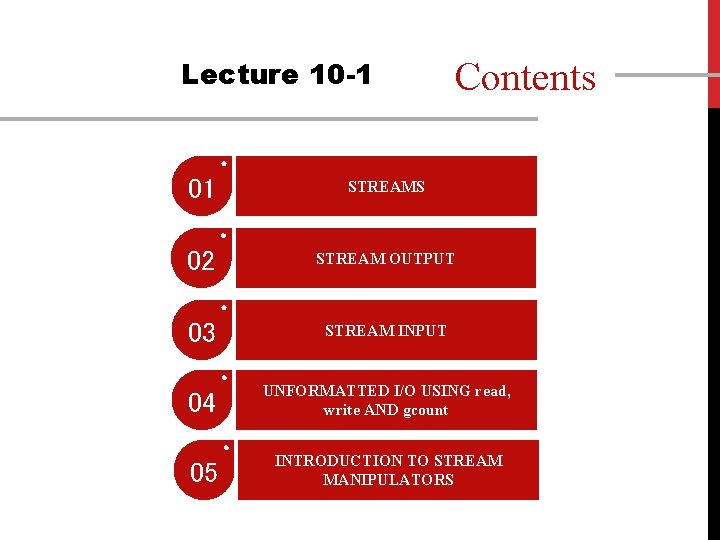 Lecture 10-1

Contents

01 STREAMS

02 STREAM OUTPUT

03 STREAM INPUT

04 UNFORMATTED I/O USING read, write AND gcount

05 INTRODUCTION TO STREAM MANIPULATORS